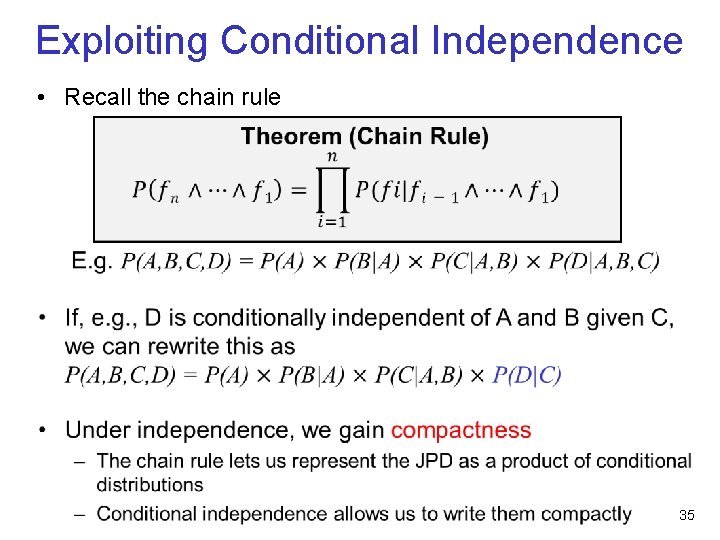 Exploiting Conditional Independence

• Recall the chain rule

Theorem (Chain Rule)
$P(f_n \wedge \cdots \wedge f_1) = \prod_{i=1}^{n} P(fi|f_{i-1} \wedge \cdots \wedge f_1)$

E.g. $P(A,B,C,D) = P(A) \times P(B|A) \times P(C|A,B) \times P(D|A,B,C)$

• If, e.g., D is conditionally independent of A and B given C, we can rewrite this as
$P(A,B,C,D) = P(A) \times P(B|A) \times P(C|A,B) \times P(D|C)$

• Under independence, we gain compactness
– The chain rule lets us represent the JPD as a product of conditional distributions
– Conditional independence allows us to write them compactly

35